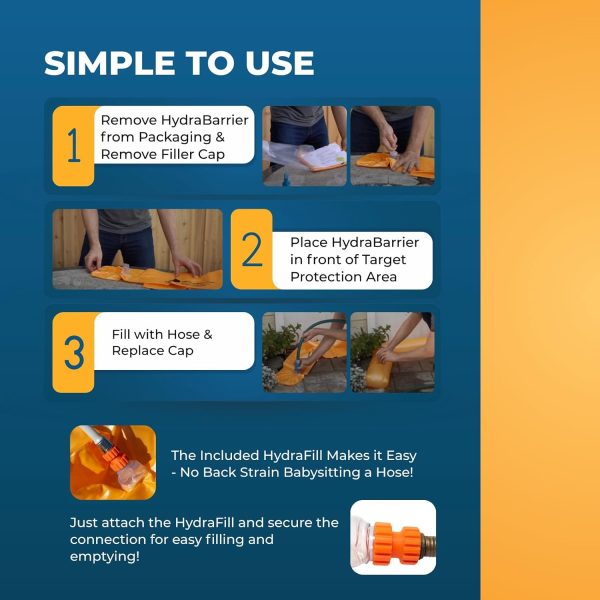 SIMPLE TO USE

1
Remove HydraBarrier from Packaging & Remove Filler Cap

2
Place HydraBarrier in front of Target Protection Area

3
Fill with Hose & Replace Cap

The Included HydraFill Makes it Easy - No Back Strain Babysitting a Hose!

Just attach the HydraFill and secure the connection for easy filling and emptying!